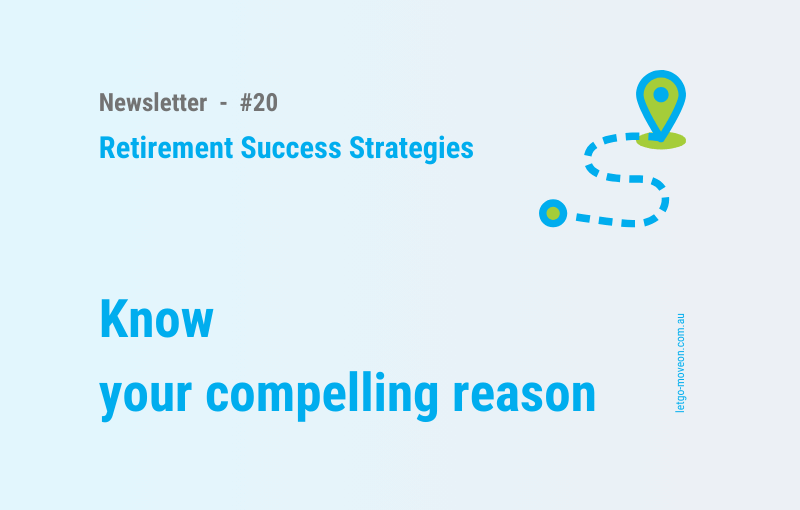 Newsletter - #20

Retirement Success Strategies

Know
your compelling reason

letgo-moveon.com.au